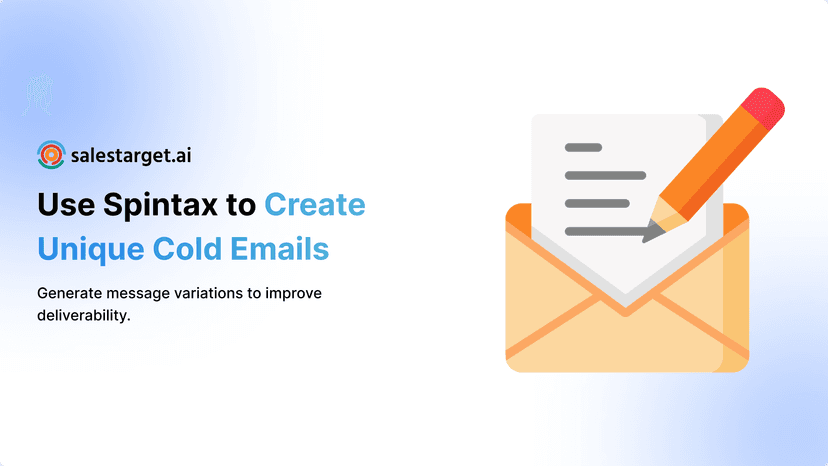 salestarget.ai

Use Spintax to Create Unique Cold Emails

Generate message variations to improve deliverability.